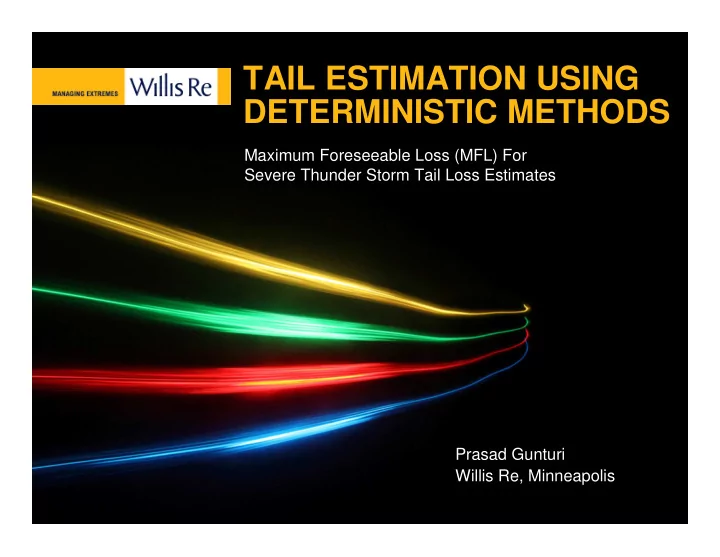 MANAGING EXTREMES Willis Re

TAIL ESTIMATION USING DETERMINISTIC METHODS

Maximum Foreseeable Loss (MFL) For Severe Thunder Storm Tail Loss Estimates

Prasad Gunturi
Willis Re, Minneapolis